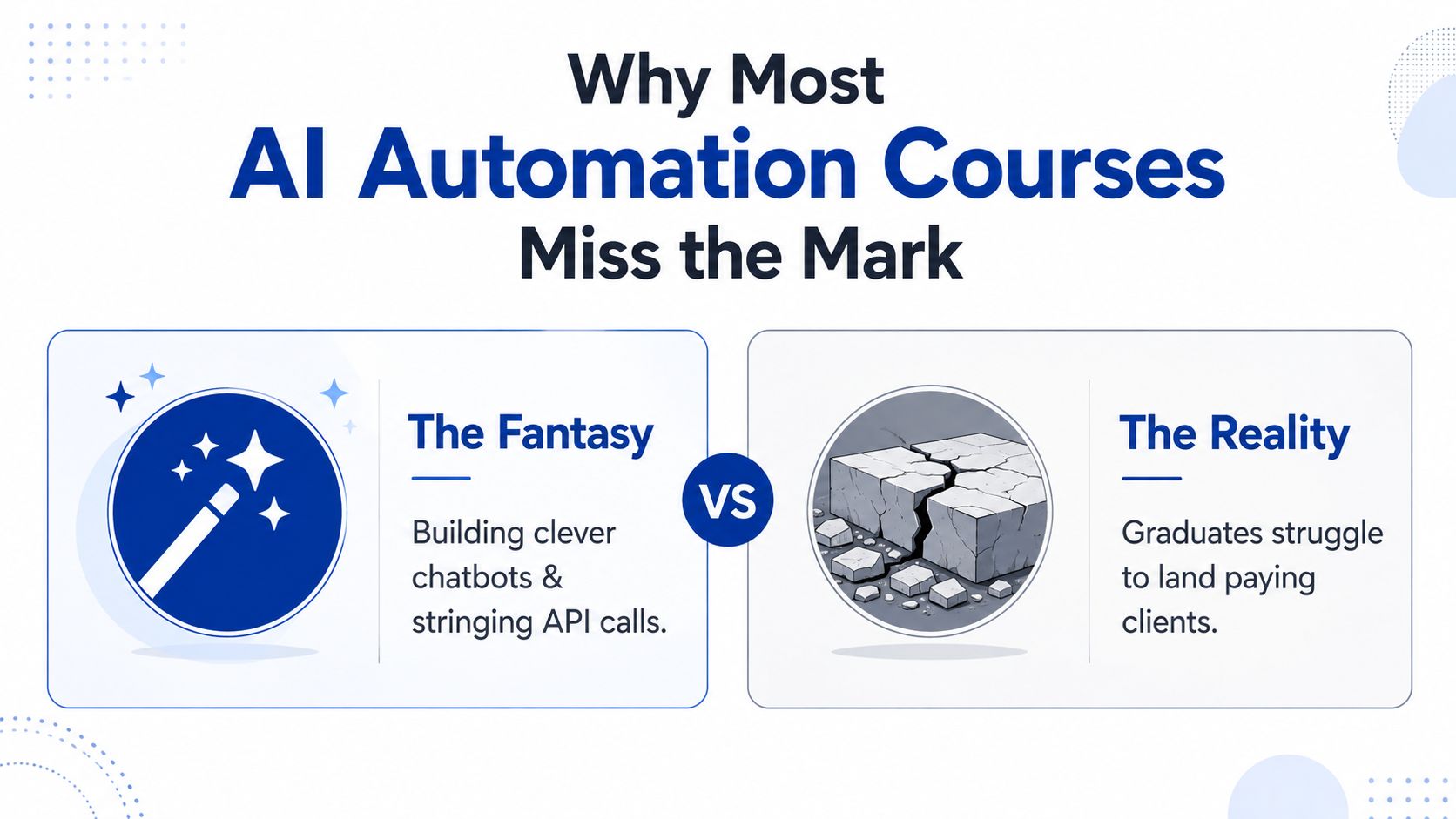 Why Most
AI Automation Courses
Miss the Mark

The Fantasy

Building clever chatbots & stringing API calls.

VS

The Reality

Graduates struggle to land paying clients.